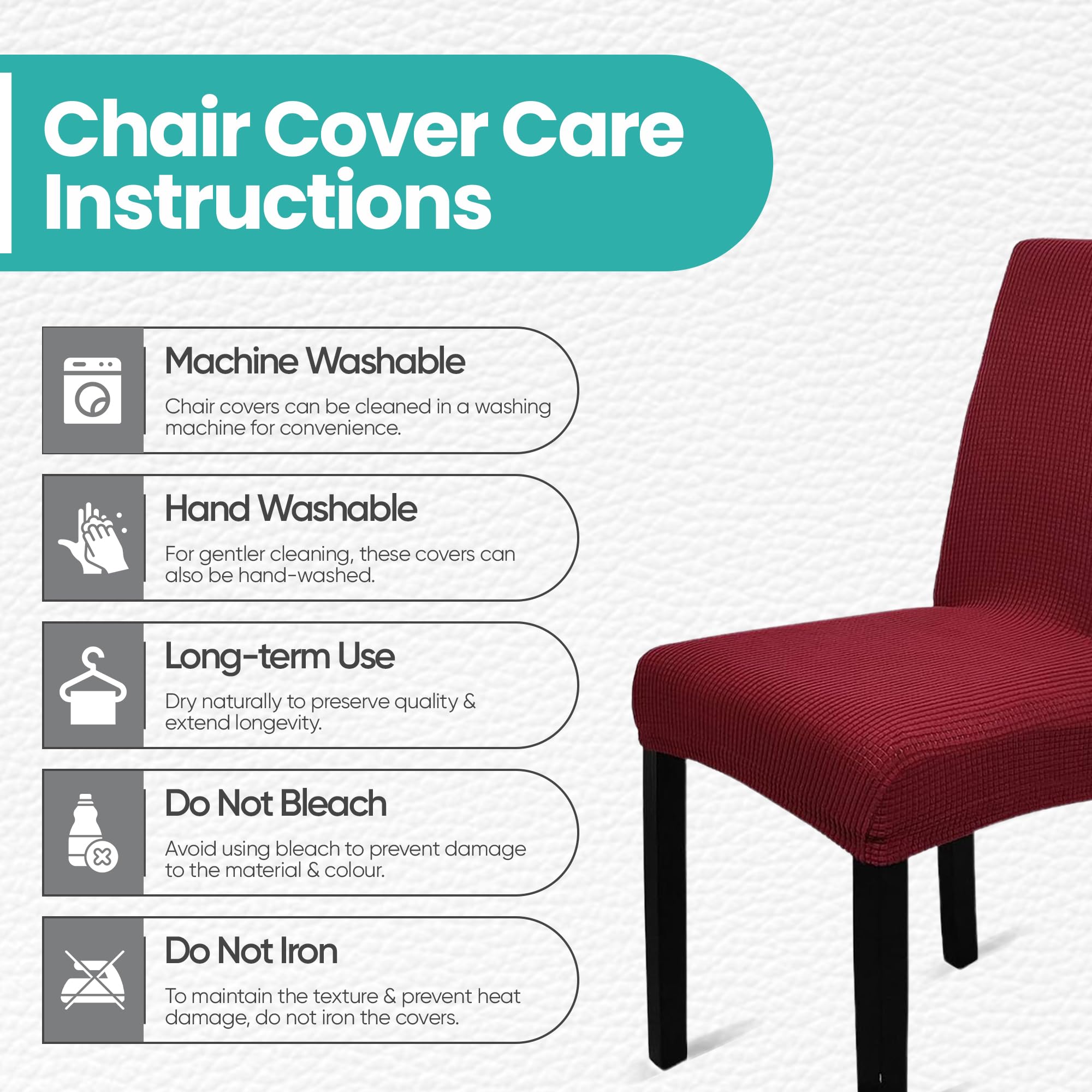 Chair Cover Care Instructions

Machine Washable

Chair covers can be cleaned in a washing machine for convenience.

Hand Washable

For gentler cleaning, these covers can also be hand-washed.

Long-term Use

Dry naturally to preserve quality & extend longevity.

Do Not Bleach

Avoid using bleach to prevent damage to the material & colour.

Do Not Iron

To maintain the texture & prevent heat damage, do not iron the covers.